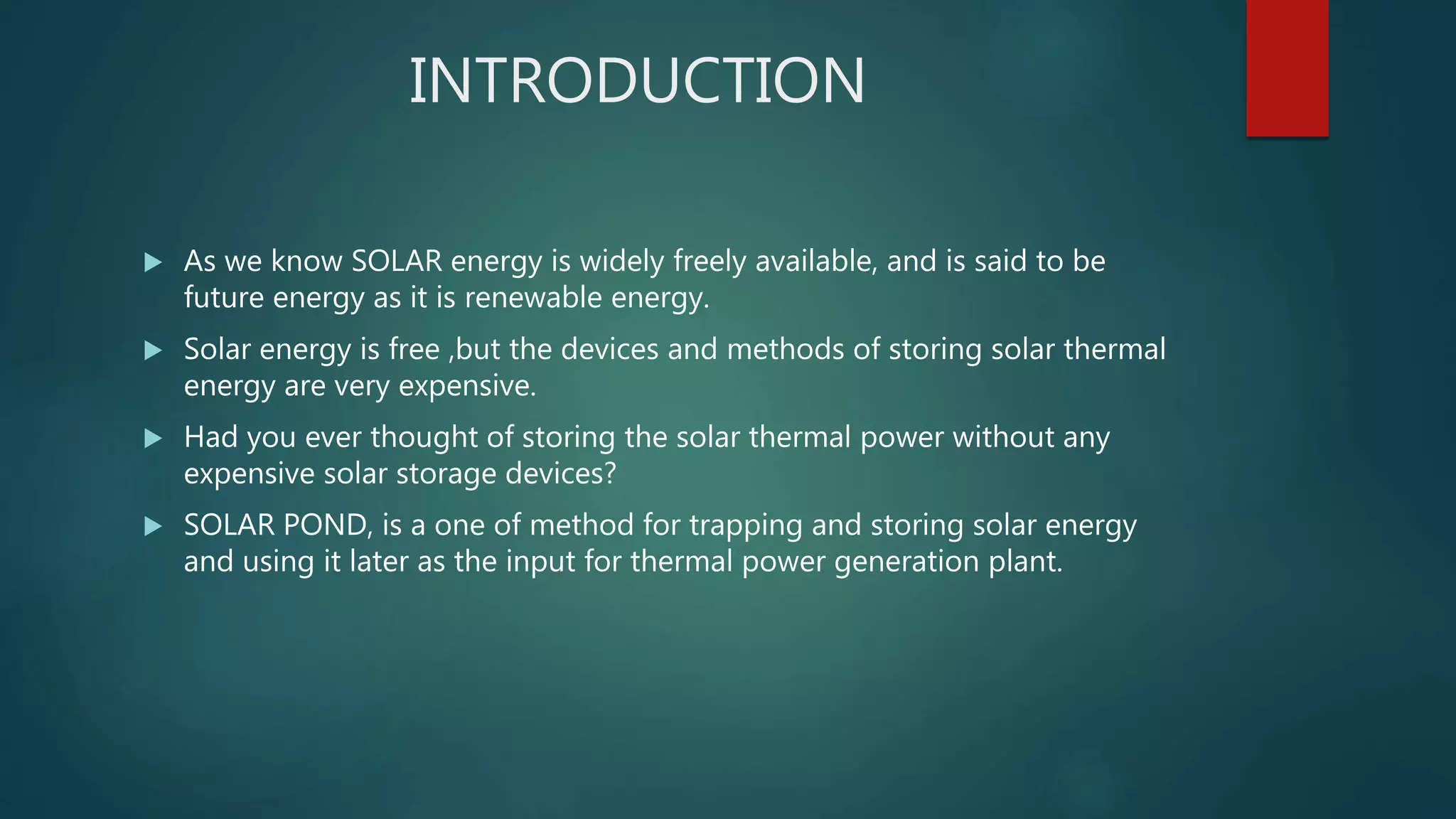 INTRODUCTION

▶ As we know SOLAR energy is widely freely available, and is said to be future energy as it is renewable energy.

▶ Solar energy is free ,but the devices and methods of storing solar thermal energy are very expensive.

▶ Had you ever thought of storing the solar thermal power without any expensive solar storage devices?

▶ SOLAR POND, is a one of method for trapping and storing solar energy and using it later as the input for thermal power generation plant.